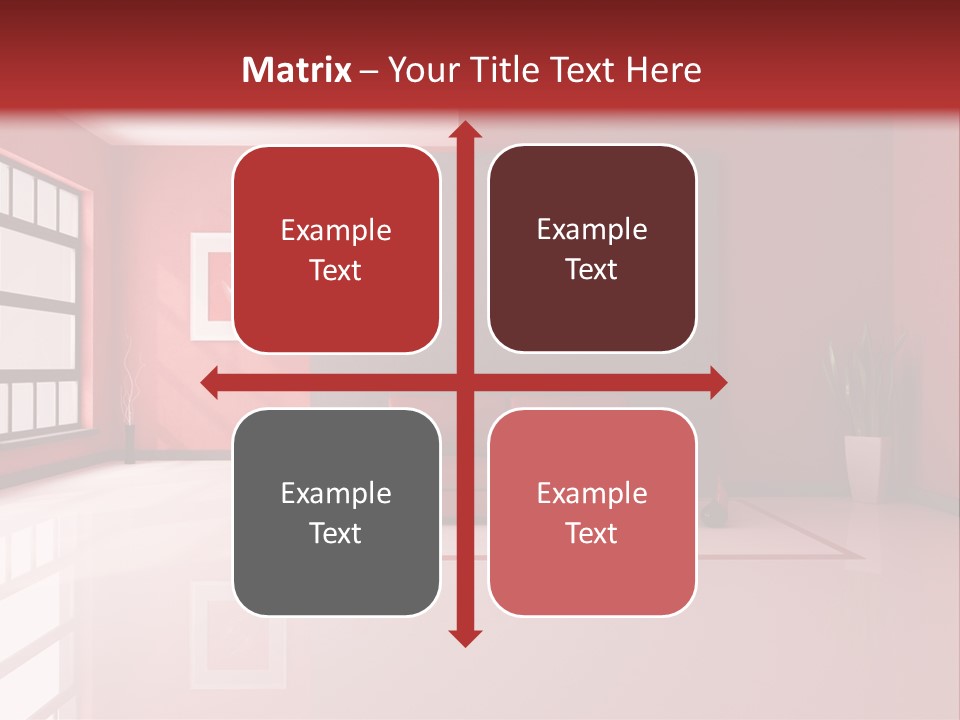 Matrix – Your Title Text Here

Example Text

Example Text

Example Text

Example Text